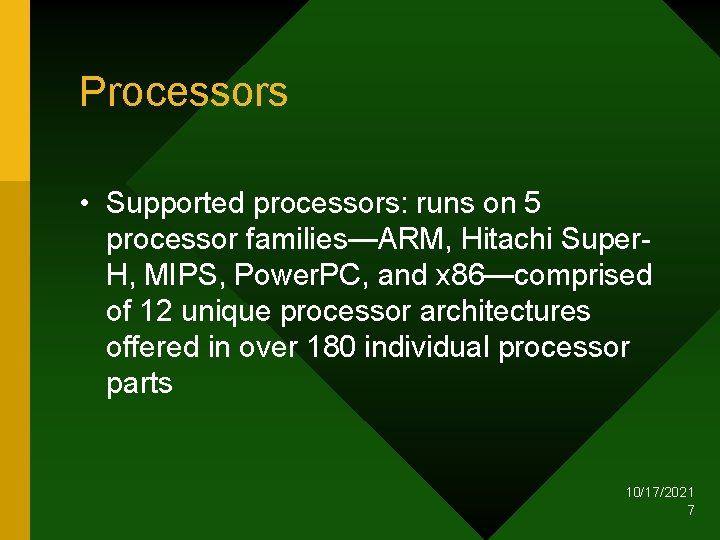 Processors

• Supported processors: runs on 5 processor families—ARM, Hitachi Super-H, MIPS, PowerPC, and x86—comprised of 12 unique processor architectures offered in over 180 individual processor parts

10/17/2021
7